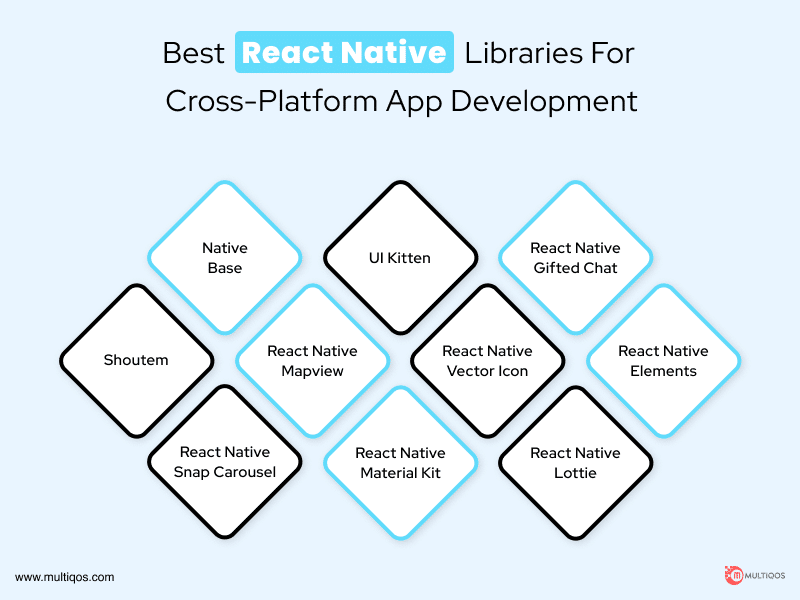 Best React Native Libraries For Cross-Platform App Development

Native Base

UI Kitten

React Native Gifted Chat

Shoutem

React Native Mapview

React Native Vector Icon

React Native Elements

React Native Snap Carousel

React Native Material Kit

React Native Lottie

www.multiqos.com

MULTIQOS